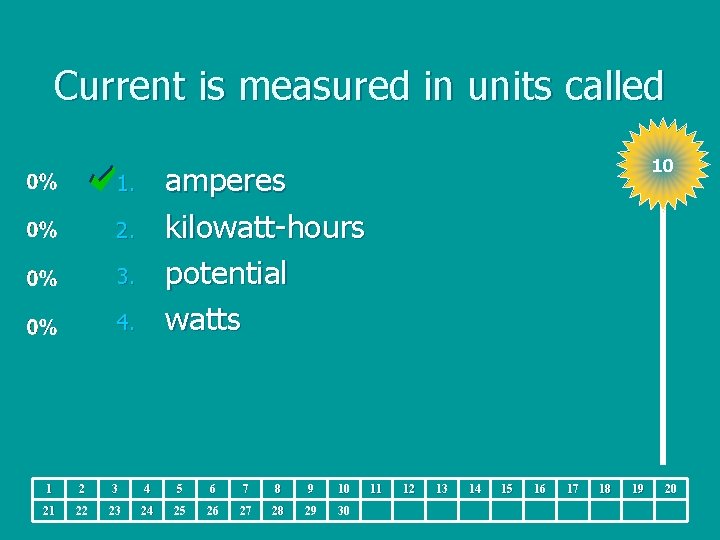 Current is measured in units called

10

0% 1. amperes
0% 2. kilowatt-hours
0% 3. potential
0% 4. watts

| 1 | 2 | 3 | 4 | 5 | 6 | 7 | 8 | 9 | 10 | 11 | 12 | 13 | 14 | 15 | 16 | 17 | 18 | 19 | 20 |
|---|---|---|---|---|---|---|---|---|---|---|---|---|---|---|---|---|---|---|---|
| 21 | 22 | 23 | 24 | 25 | 26 | 27 | 28 | 29 | 30 | | | | | | | | | | |